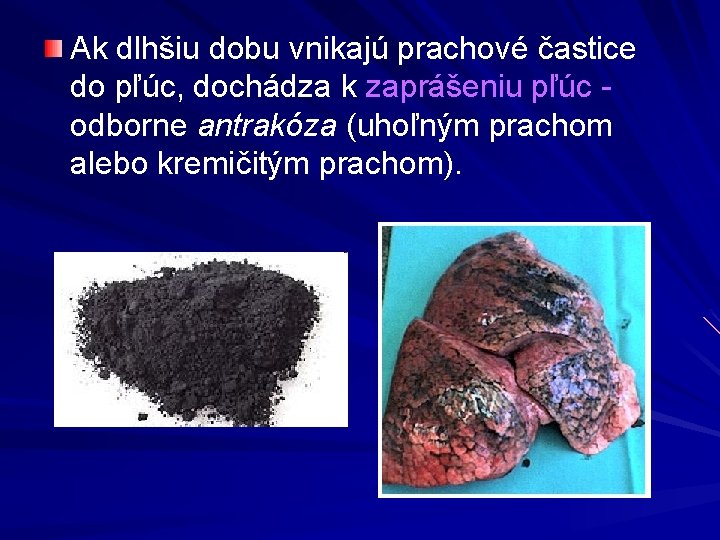 Ak dlhšiu dobu vnikajú prachové častice do pľúc, dochádza k zaprášeniu pľúc - odborne antrakóza (uhoľným prachom alebo kremičitým prachom).